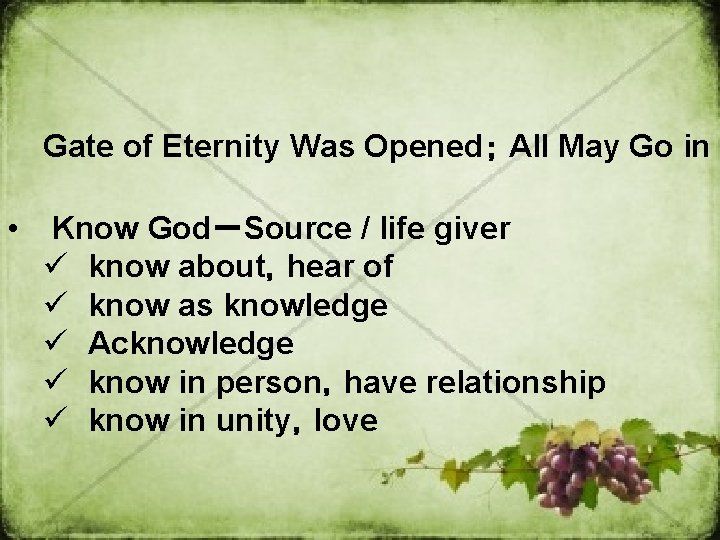 Gate of Eternity Was Opened; All May Go in

• Know God—Source / life giver
✓ know about, hear of
✓ know as knowledge
✓ Acknowledge
✓ know in person, have relationship
✓ know in unity, love